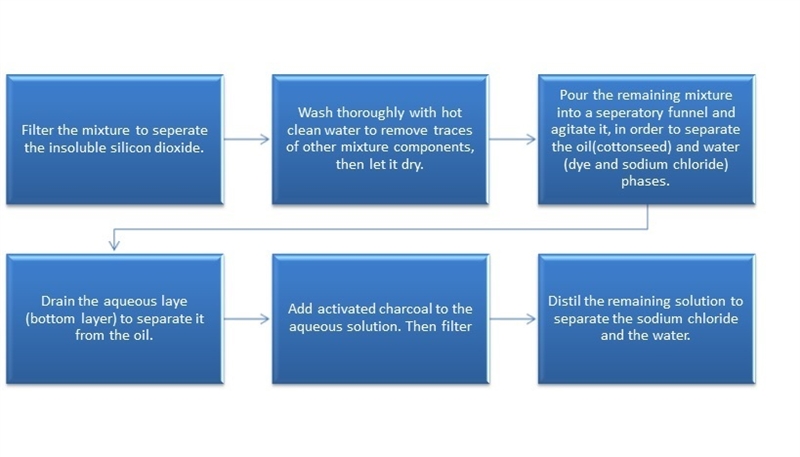 Filter the mixture to seperate the insoluble silicon dioxide.

Wash thoroughly with hot clean water to remove traces of other mixture components, then let it dry.

Pour the remaining mixture into a seperatory funnel and agitate it, in order to separate the oil(cottonseed) and water (dye and sodium chloride) phases.

Drain the aqueous laye (bottom layer) to separate it from the oil.

Add activated charcoal to the aqueous solution. Then filter

Distil the remaining solution to separate the sodium chloride and the water.